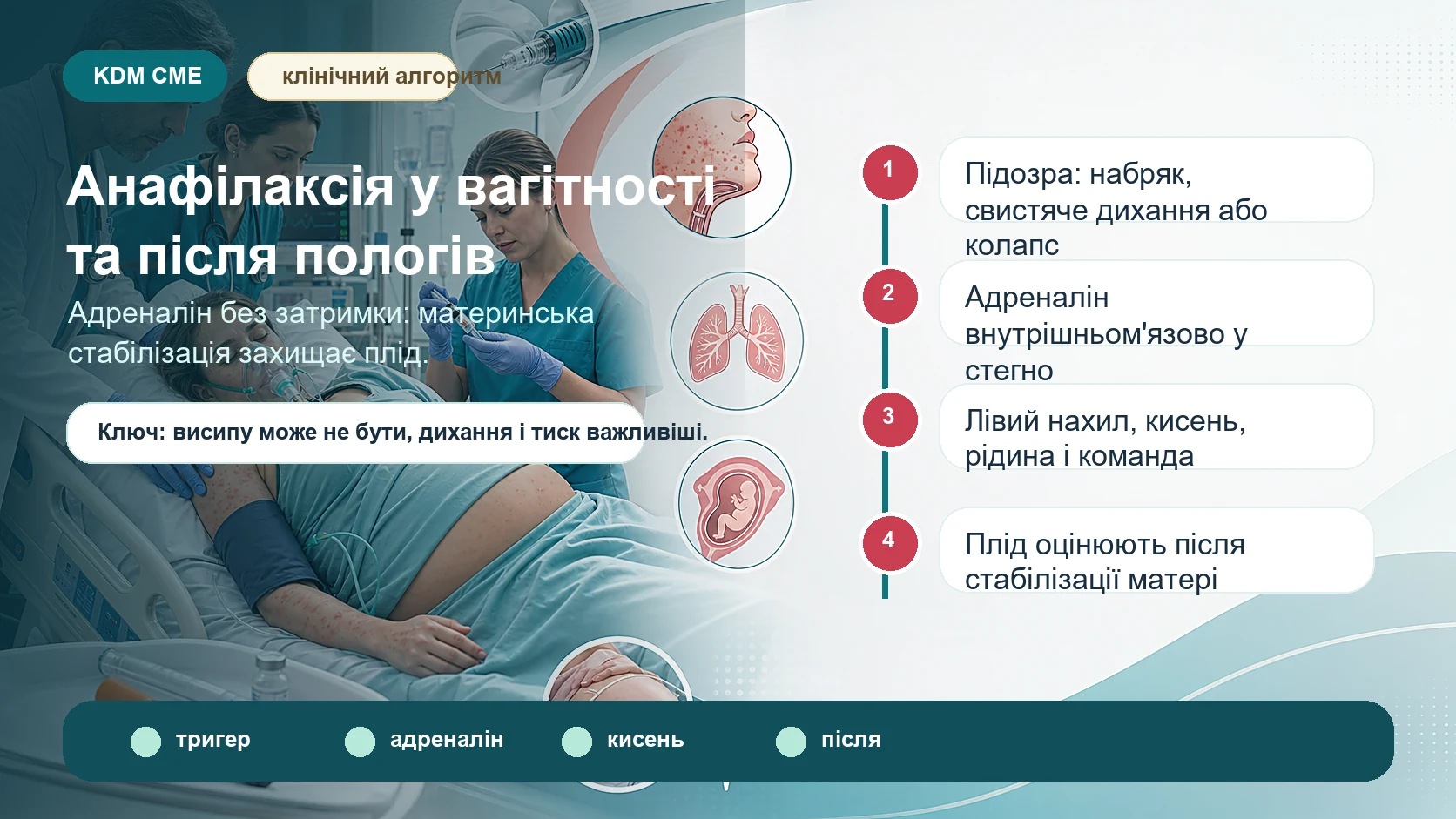 KDM CME

клінічний алгоритм

Анафілаксія у вагітності та після пологів

Адреналін без затримки: материнська стабілізація захищає плід.

Ключ: висипу може не бути, дихання і тиск важливіші.

1

Підозра: набряк, свистяче дихання або колапс

2

Адреналін внутрішньом'язово у стегно

3

Лівий нахил, кисень, рідина і команда

4

Плід оцінюють після стабілізації матері

тригер

адреналін

кисень

після